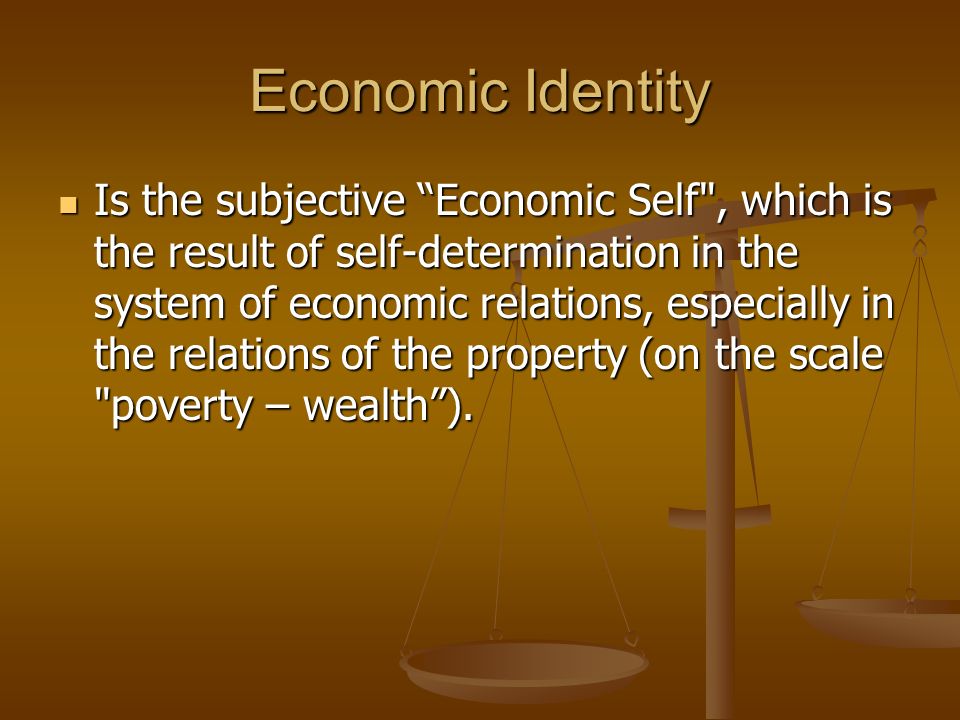 Economic Identity

Is the subjective “Economic Self", which is the result of self-determination in the system of economic relations, especially in the relations of the property (on the scale "poverty – wealth”).